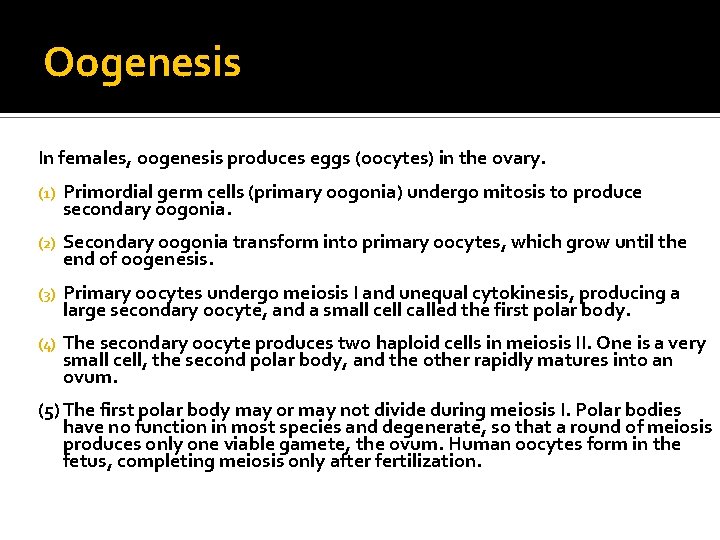 Oogenesis

In females, oogenesis produces eggs (oocytes) in the ovary.

(1) Primordial germ cells (primary oogonia) undergo mitosis to produce secondary oogonia.

(2) Secondary oogonia transform into primary oocytes, which grow until the end of oogenesis.

(3) Primary oocytes undergo meiosis I and unequal cytokinesis, producing a large secondary oocyte, and a small cell called the first polar body.

(4) The secondary oocyte produces two haploid cells in meiosis II. One is a very small cell, the second polar body, and the other rapidly matures into an ovum.

(5) The first polar body may or may not divide during meiosis I. Polar bodies have no function in most species and degenerate, so that a round of meiosis produces only one viable gamete, the ovum. Human oocytes form in the fetus, completing meiosis only after fertilization.